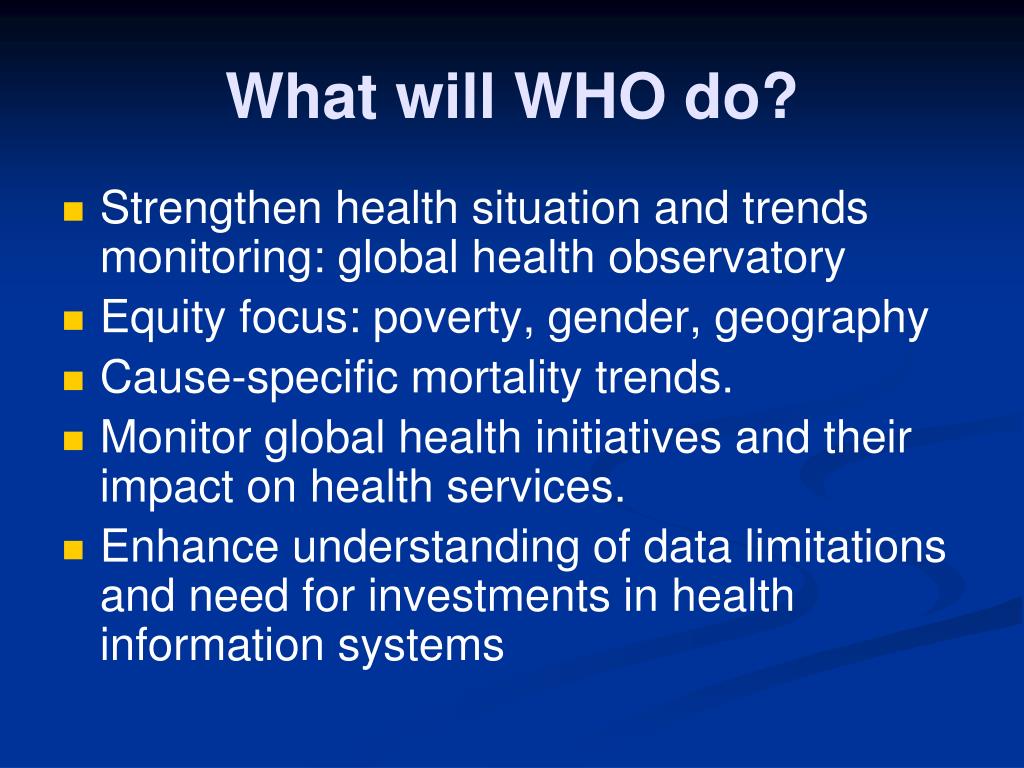 What will WHO do?

- Strengthen health situation and trends monitoring: global health observatory
- Equity focus: poverty, gender, geography
- Cause-specific mortality trends.
- Monitor global health initiatives and their impact on health services.
- Enhance understanding of data limitations and need for investments in health information systems